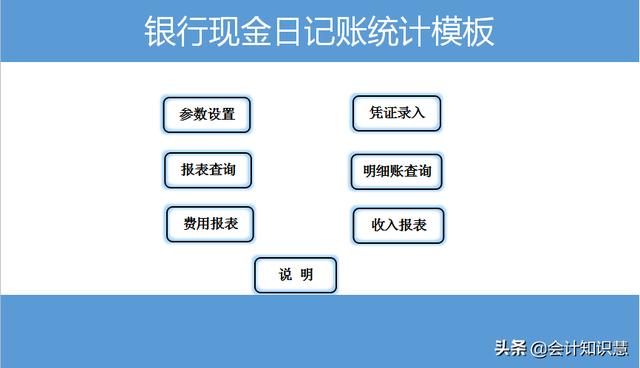 银行现金日记账统计模板

参数设置

凭证录入

报表查询

明细账查询

费用报表

收入报表

说 明

头条 @会计知识慧